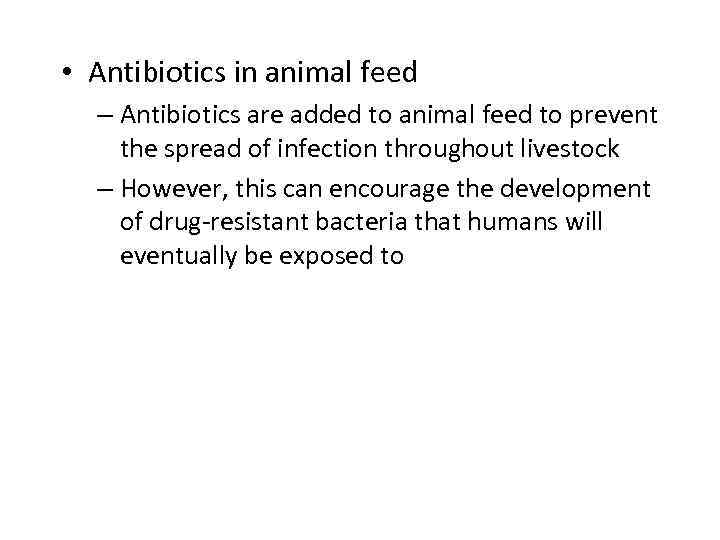 • Antibiotics in animal feed

– Antibiotics are added to animal feed to prevent the spread of infection throughout livestock

– However, this can encourage the development of drug-resistant bacteria that humans will eventually be exposed to